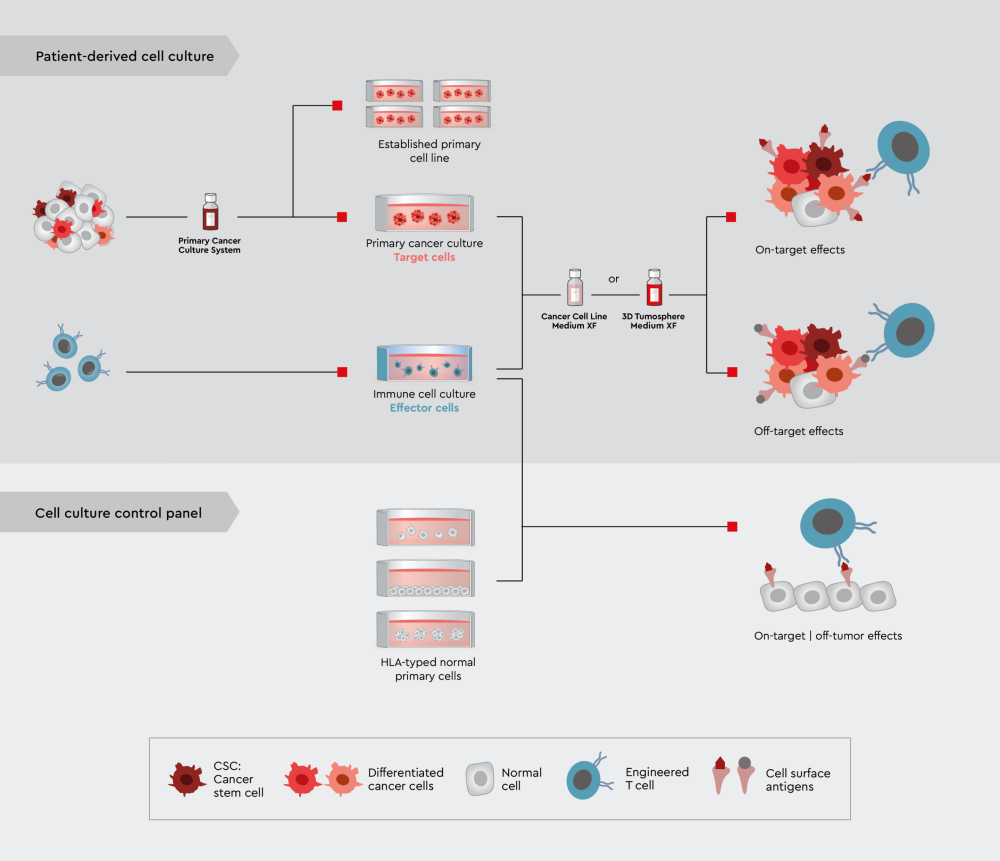 Patient-derived cell culture

Primary Cancer Culture System

Established primary cell line

Primary cancer culture
Target cells

Immune cell culture
Effector cells

Cancer Cell Line Medium XF

or

3D Tumosphere Medium XF

On-target effects

Off-target effects

Cell culture control panel

HLA-typed normal primary cells

On-target | off-tumor effects

CSC: Cancer stem cell

Differentiated cancer cells

Normal cell

Engineered T cell

Cell surface antigens